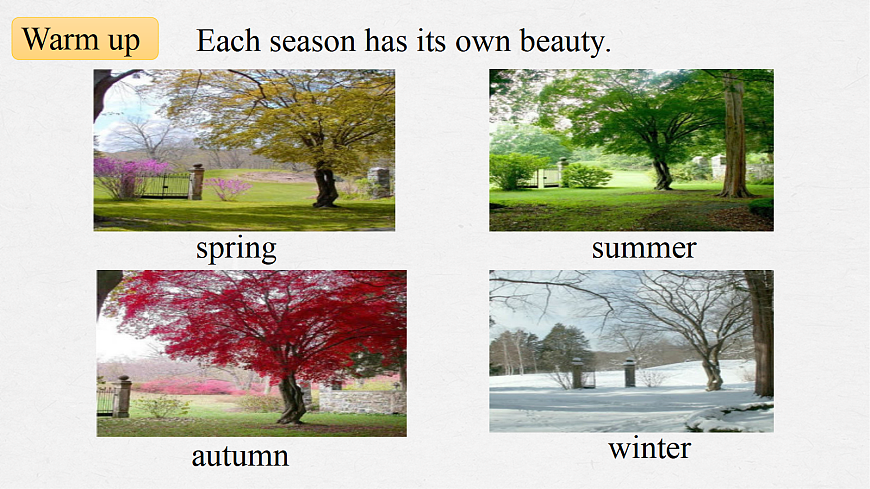 Warm up

Each season has its own beauty.

spring

summer

autumn

winter